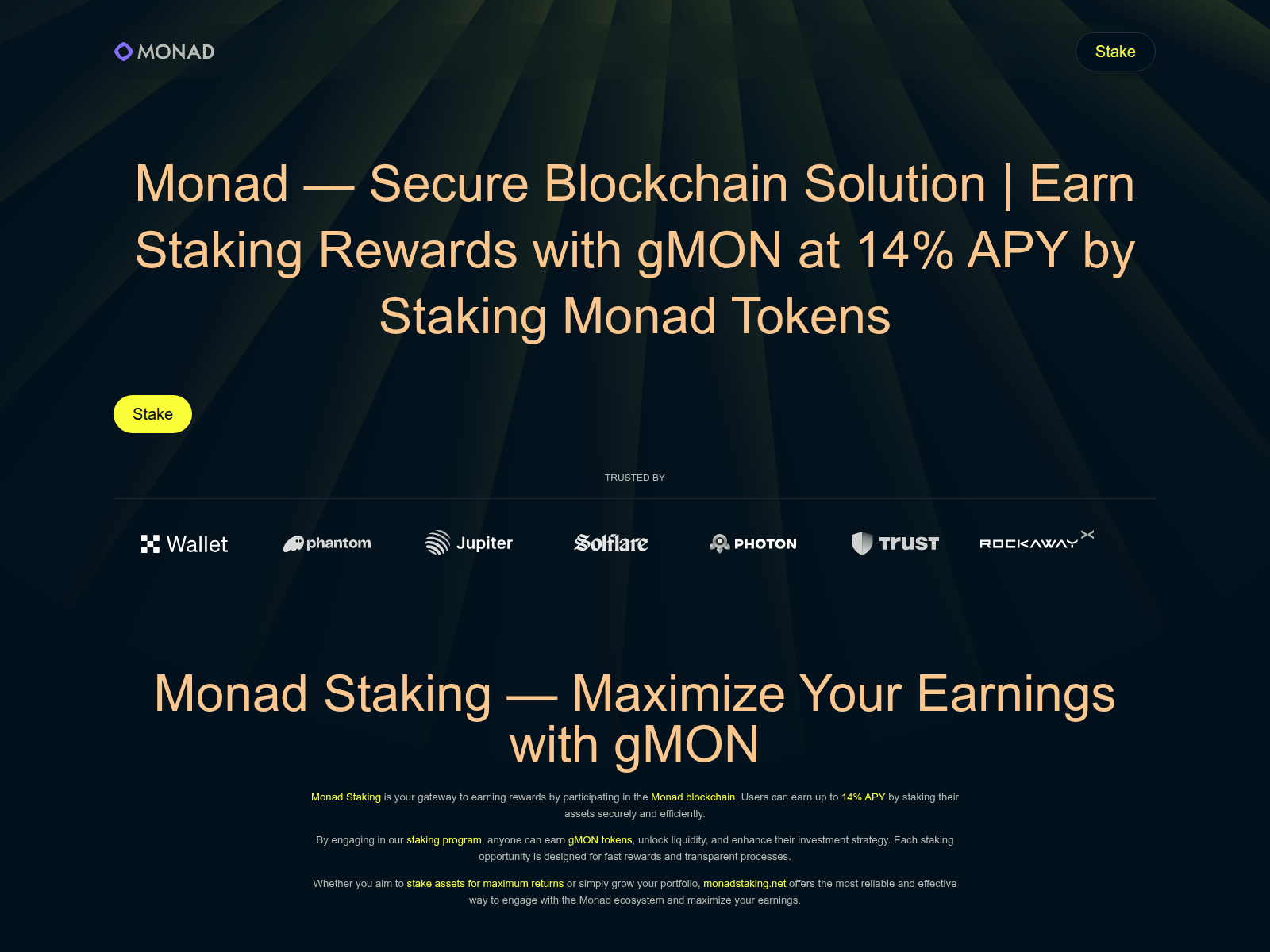 MONAD

Stake

Monad — Secure Blockchain Solution | Earn Staking Rewards with gMON at 14% APY by Staking Monad Tokens

Stake

TRUSTED BY

Wallet phantom Jupiter Solflare PHOTON TRUST ROCKAWAY

Monad Staking — Maximize Your Earnings with gMON

Monad Staking is your gateway to earning rewards by participating in the Monad blockchain. Users can earn up to 14% APY by staking their assets securely and efficiently.

By engaging in our staking program, anyone can earn gMON tokens, unlock liquidity, and enhance their investment strategy. Each staking opportunity is designed for fast rewards and transparent processes.

Whether you aim to stake assets for maximum returns or simply grow your portfolio, monadstaking.net offers the most reliable and effective way to engage with the Monad ecosystem and maximize your earnings.